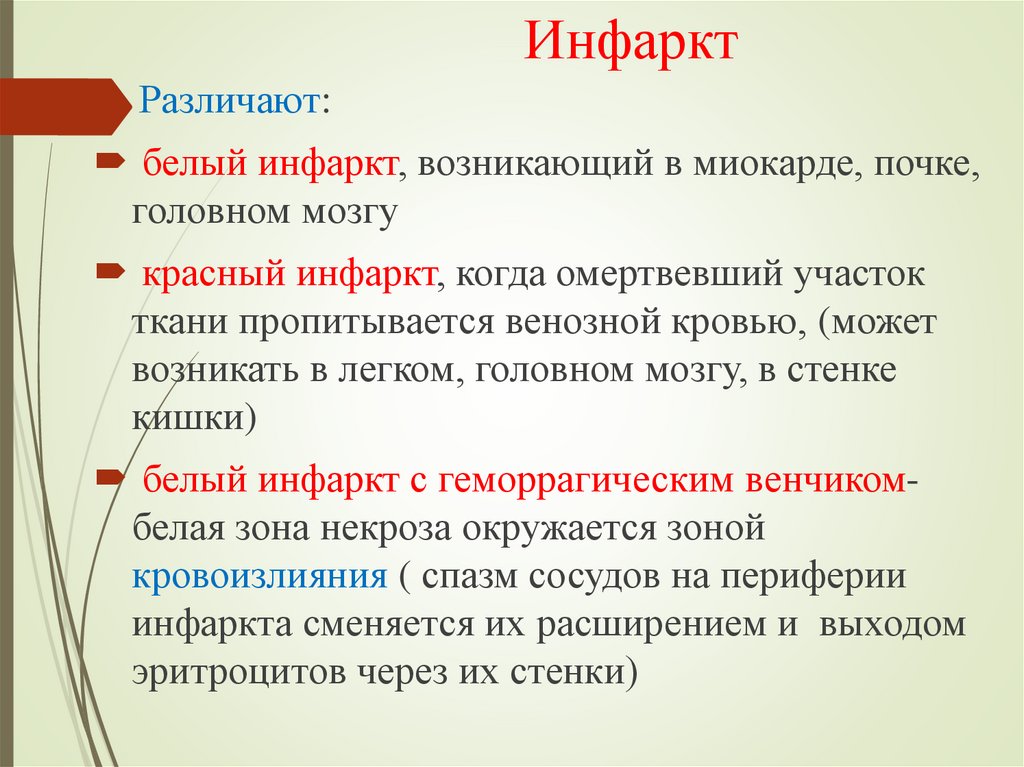 Инфаркт

Различают:

белый инфаркт, возникающий в миокарде, почке, головном мозгу

красный инфаркт, когда омертвевший участок ткани пропитывается венозной кровью, (может возникать в легком, головном мозгу, в стенке кишки)

белый инфаркт с геморрагическим венчиком- белая зона некроза окружается зоной кровоизлияния ( спазм сосудов на периферии инфаркта сменяется их расширением и выходом эритроцитов через их стенки)